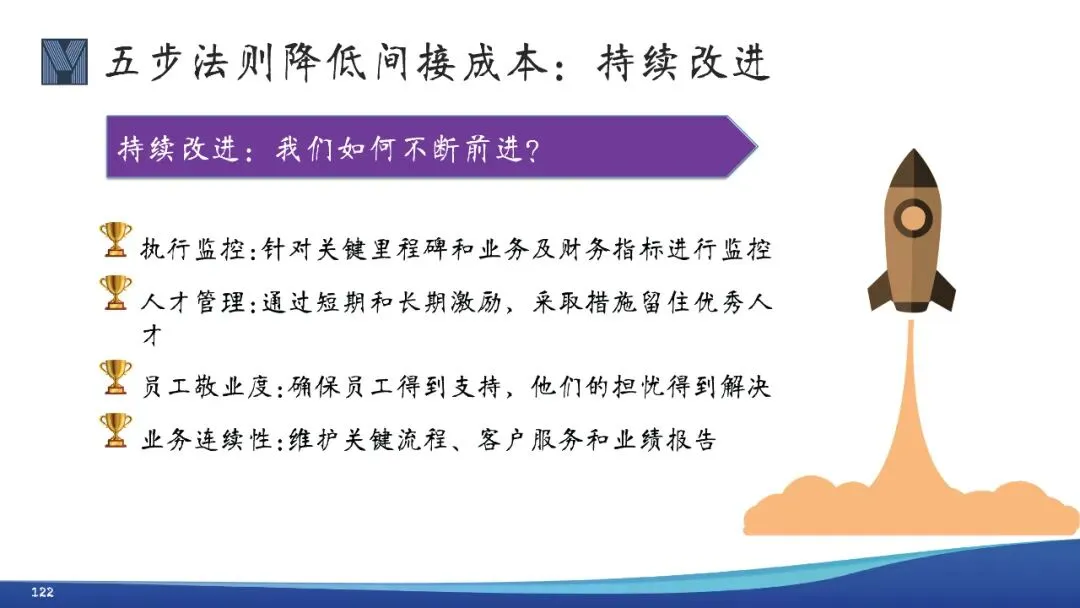 五步法则降低间接成本：持续改进

持续改进：我们如何不断前进？

执行监控：针对关键里程碑和业务及财务指标进行监控

人才管理：通过短期和长期激励，采取措施留住优秀人才

员工敬业度：确保员工得到支持，他们的担忧得到解决

业务连续性：维护关键流程、客户服务和业绩报告

122